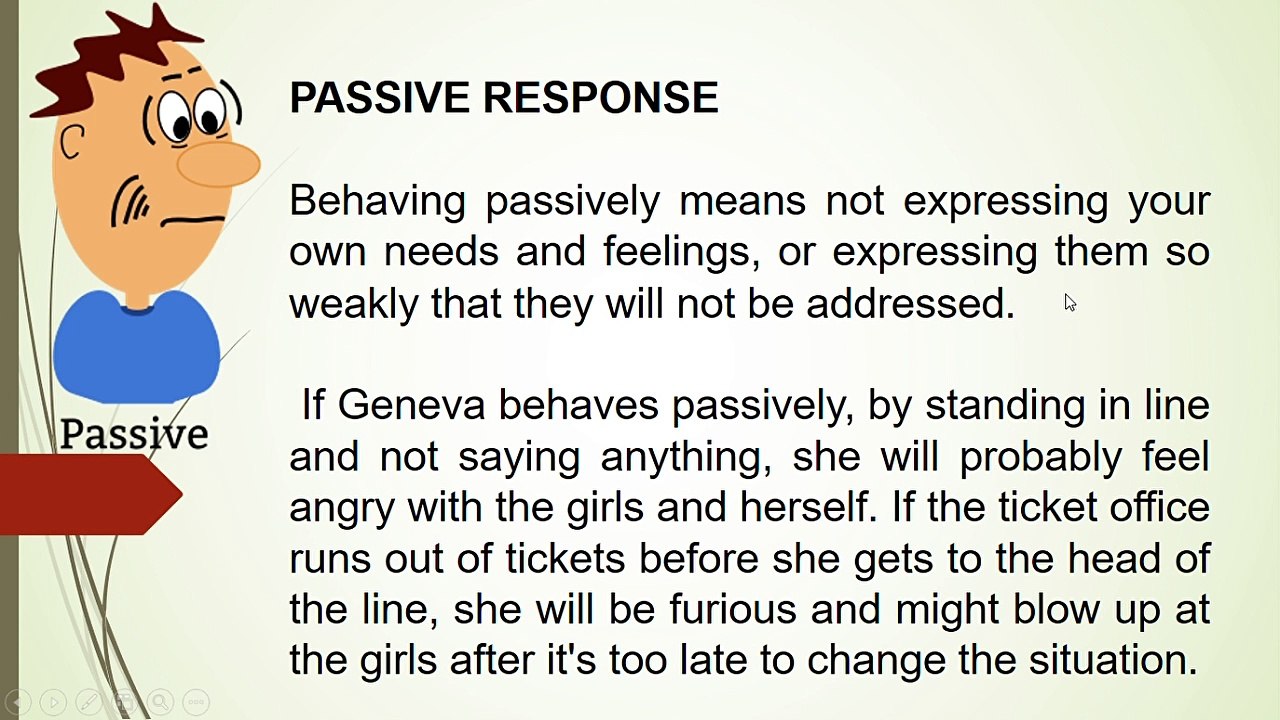 Passive

PASSIVE RESPONSE

Behaving passively means not expressing your own needs and feelings, or expressing them so weakly that they will not be addressed.

If Geneva behaves passively, by standing in line and not saying anything, she will probably feel angry with the girls and herself. If the ticket office runs out of tickets before she gets to the head of the line, she will be furious and might blow up at the girls after it's too late to change the situation.